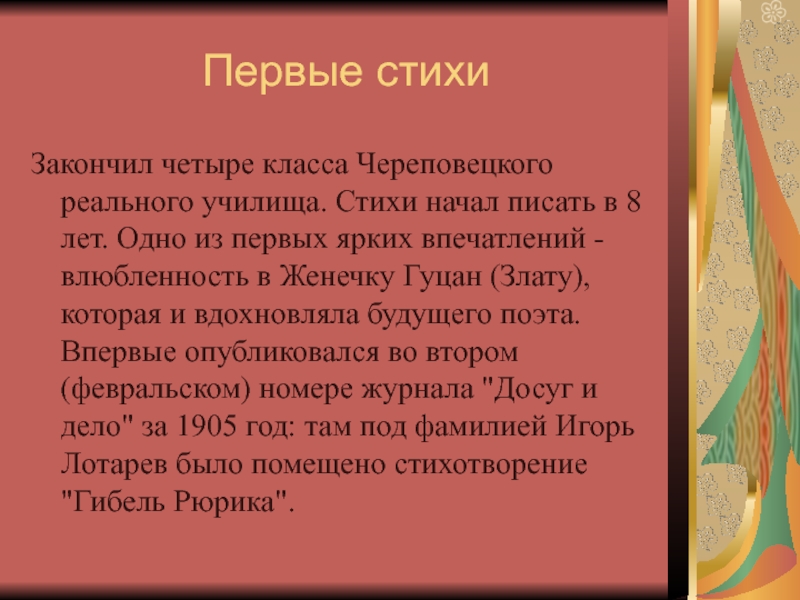 Первые стихи

Закончил четыре класса Череповецкого реального училища. Стихи начал писать в 8 лет. Одно из первых ярких впечатлений - влюбленность в Женечку Гуцан (Злату), которая и вдохновляла будущего поэта. Впервые опубликовался во втором (февральском) номере журнала "Досуг и дело" за 1905 год: там под фамилией Игорь Лотарев было помещено стихотворение "Гибель Рюрика".